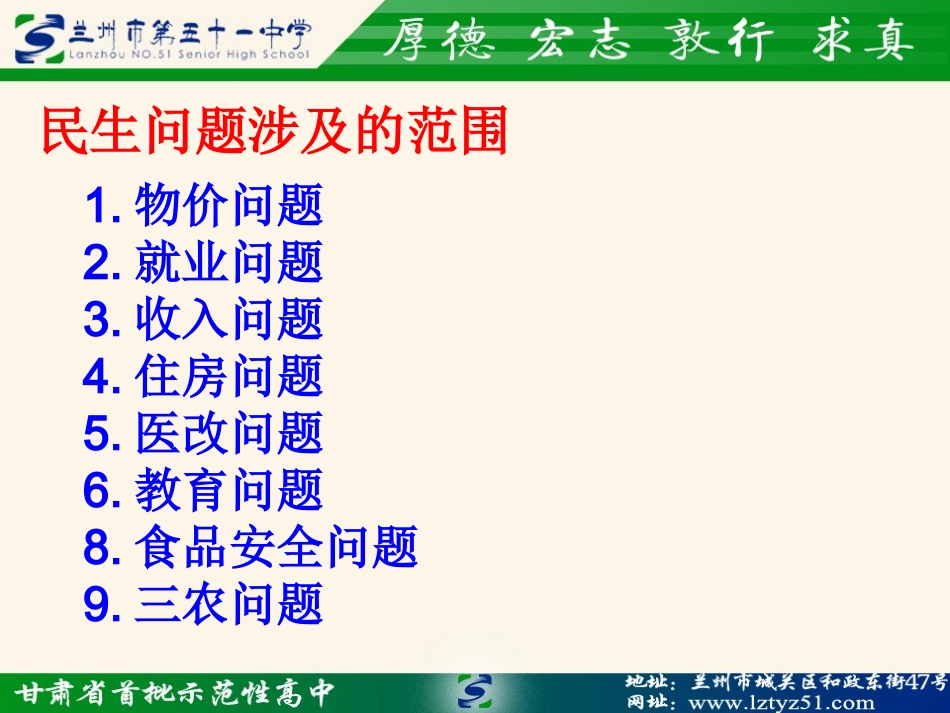 兰州市第五十一中学
Lanzhou NO.51 Senior High School
厚德 宏志 敦行 求真

民生问题涉及的范围

1. 物价问题
2. 就业问题
3. 收入问题
4. 住房问题
5. 医改问题
6. 教育问题
8. 食品安全问题
9. 三农问题

甘肃省首批示范性高中
地址：兰州市城关区和政东街47号
网址：www.lztyz51.com